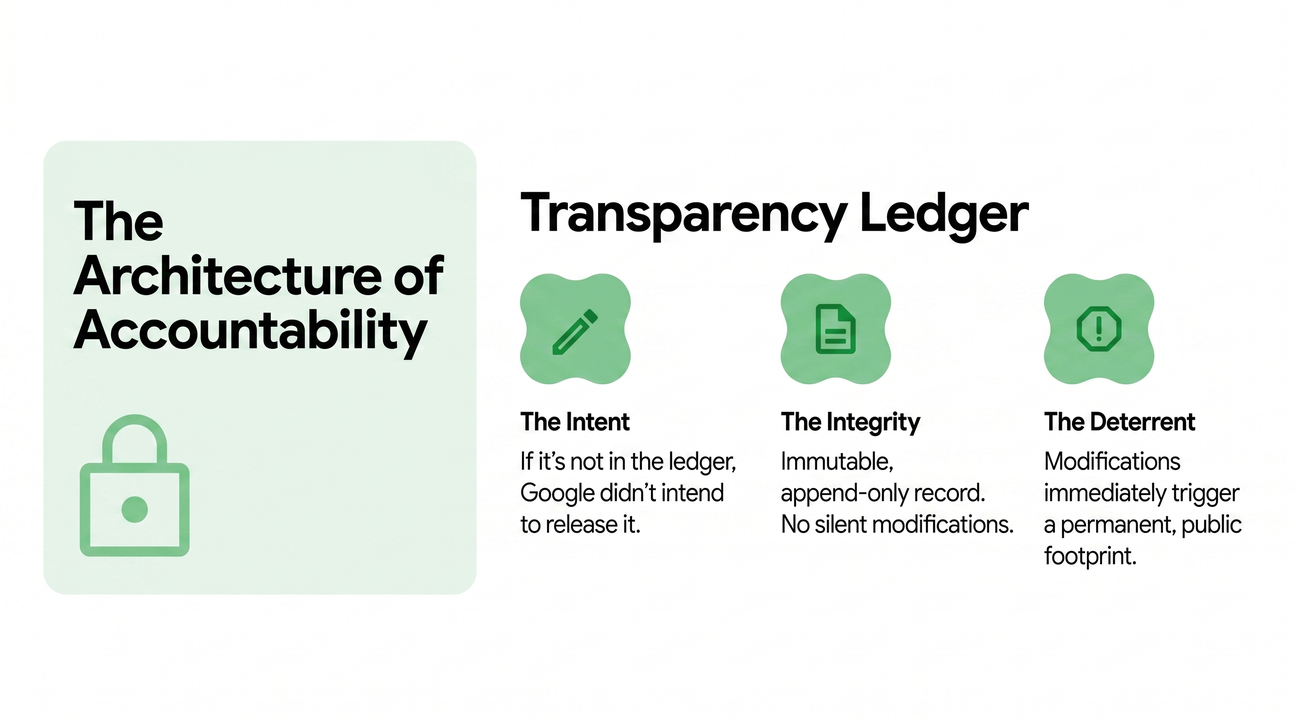 The Architecture of Accountability

Transparency Ledger

The Intent
If it's not in the ledger, Google didn't intend to release it.

The Integrity
Immutable, append-only record. No silent modifications.

The Deterrent
Modifications immediately trigger a permanent, public footprint.